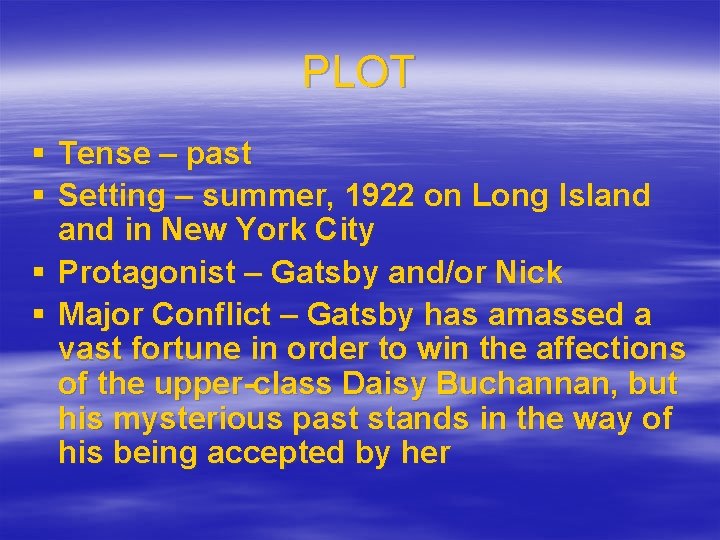 PLOT

▪ Tense – past
▪ Setting – summer, 1922 on Long Island and in New York City
▪ Protagonist – Gatsby and/or Nick
▪ Major Conflict – Gatsby has amassed a vast fortune in order to win the affections of the upper-class Daisy Buchannan, but his mysterious past stands in the way of his being accepted by her